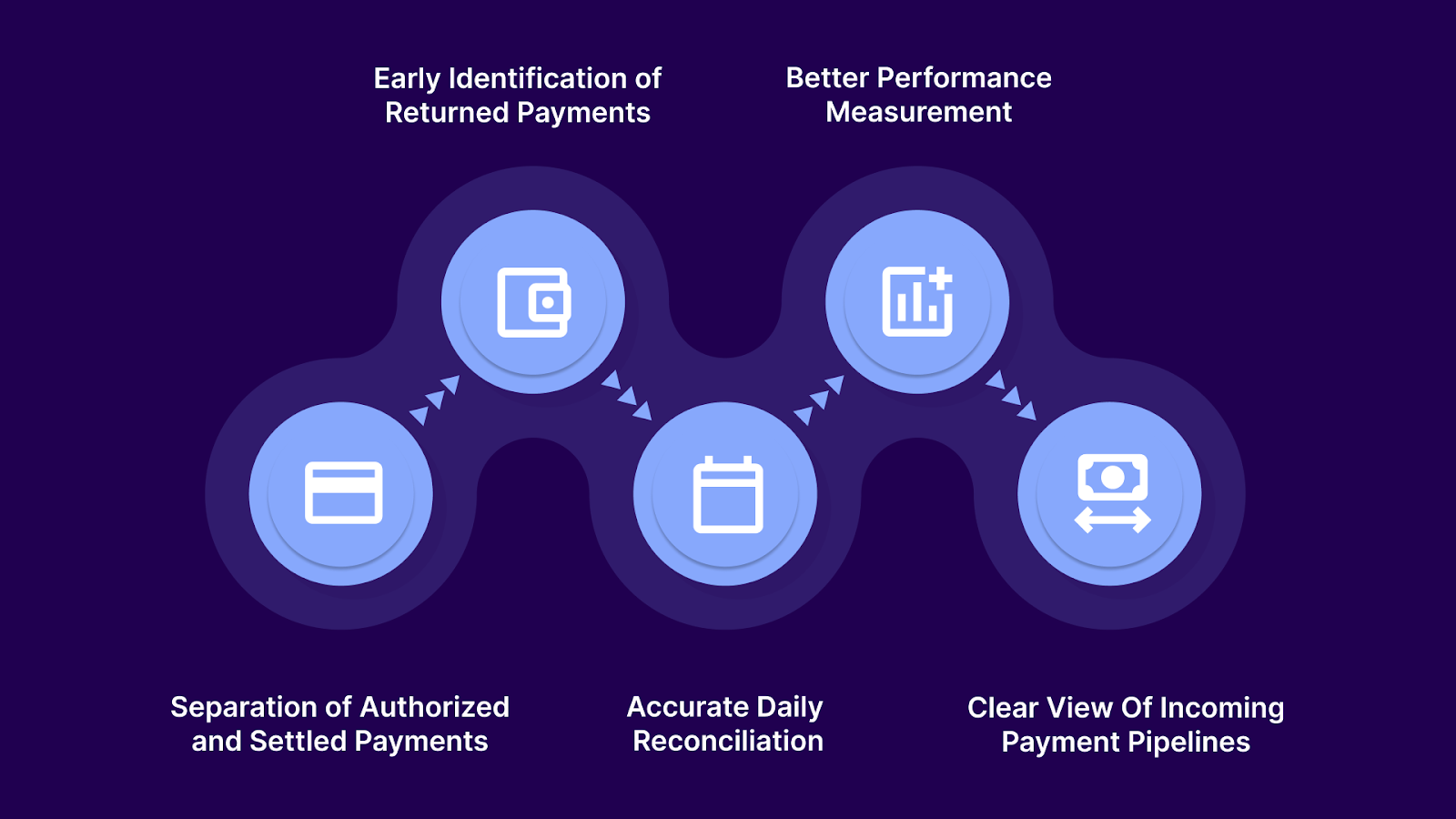 Early Identification of Returned Payments

Better Performance Measurement

Separation of Authorized and Settled Payments

Accurate Daily Reconciliation

Clear View Of Incoming Payment Pipelines